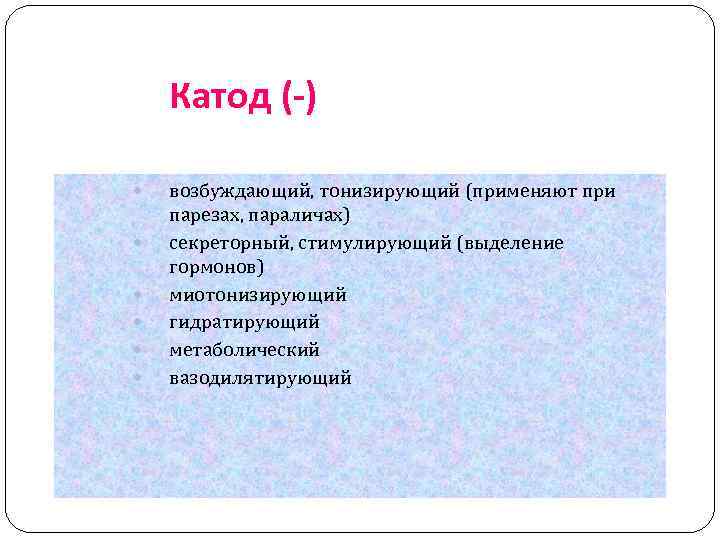 Катод (-)

- возбуждающий, тонизирующий (применяют при парезах, параличах)
- секреторный, стимулирующий (выделение гормонов)
- миотонизирующий
- гидратирующий
- метаболический
- вазодилятирующий